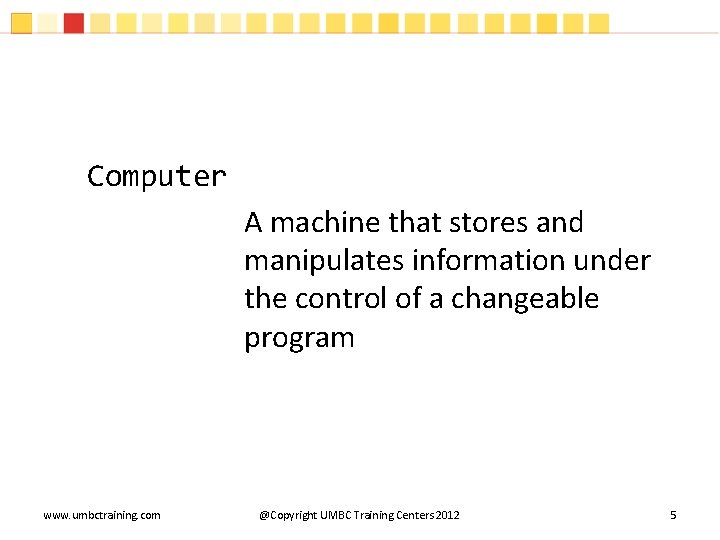 Computer

A machine that stores and manipulates information under the control of a changeable program

www.umbctraining.com

@Copyright UMBC Training Centers 2012

5